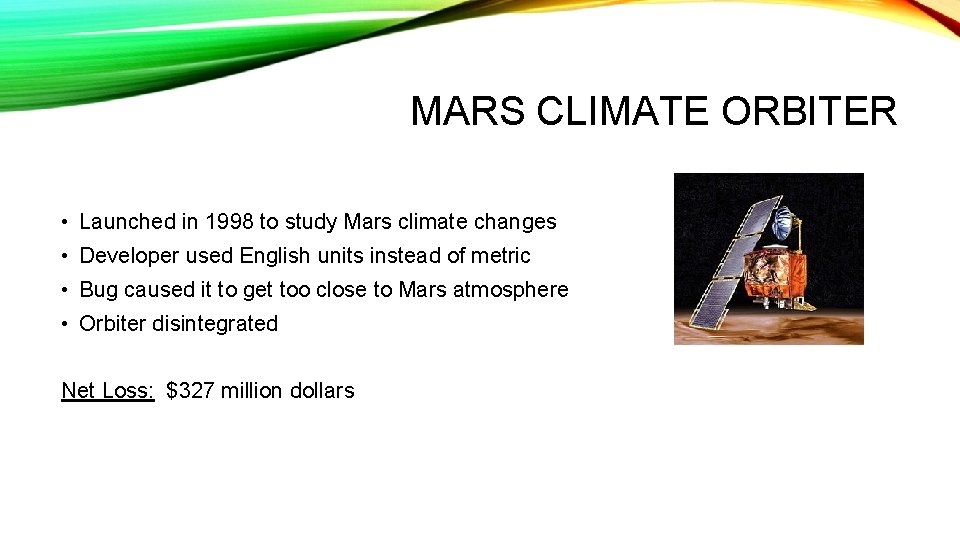 MARS CLIMATE ORBITER

• Launched in 1998 to study Mars climate changes
• Developer used English units instead of metric
• Bug caused it to get too close to Mars atmosphere
• Orbiter disintegrated

Net Loss: \$327 million dollars